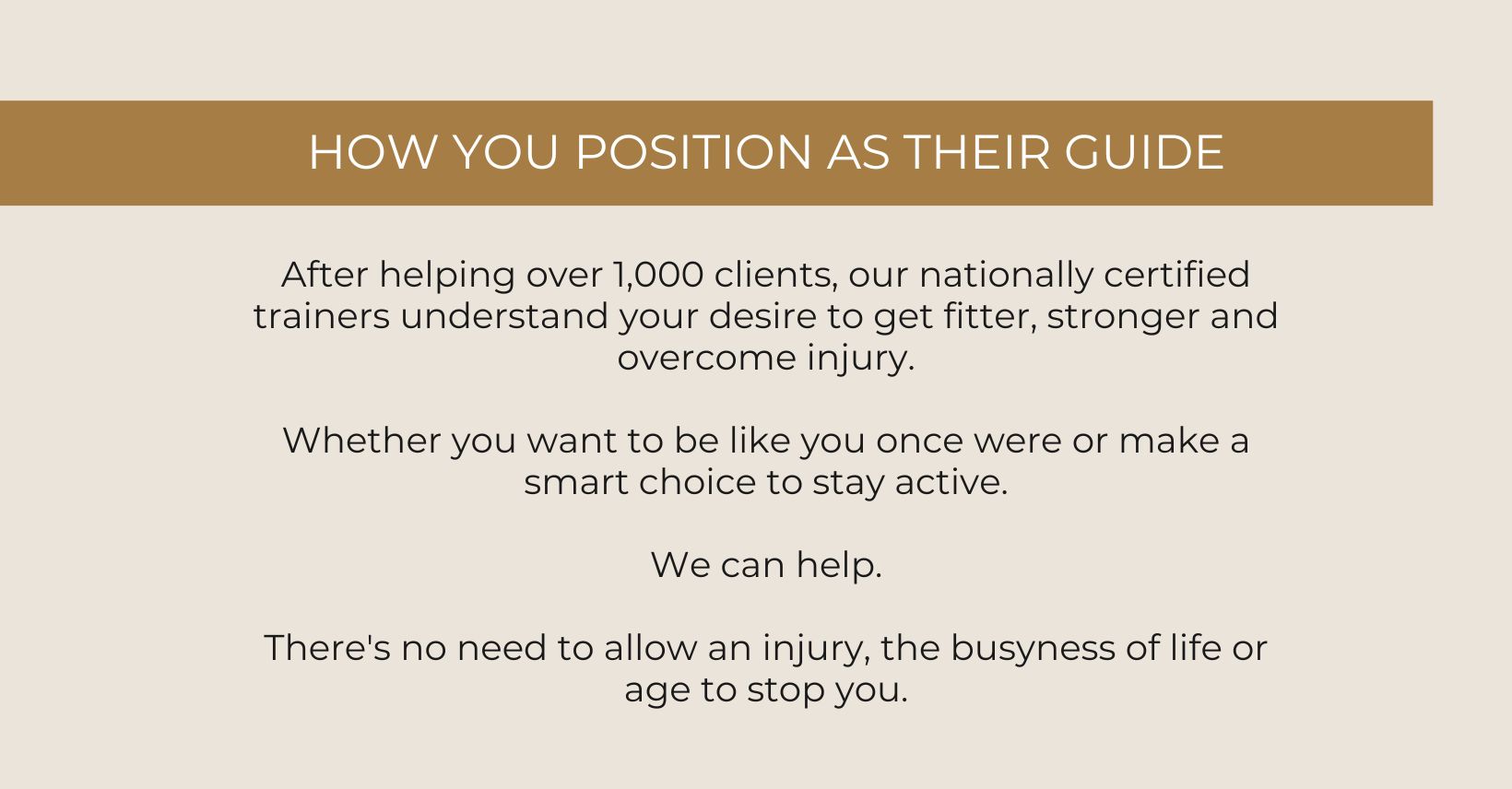 HOW YOU POSITION AS THEIR GUIDE

After helping over 1,000 clients, our nationally certified trainers understand your desire to get fitter, stronger and overcome injury.

Whether you want to be like you once were or make a smart choice to stay active.

We can help.

There's no need to allow an injury, the busyness of life or age to stop you.